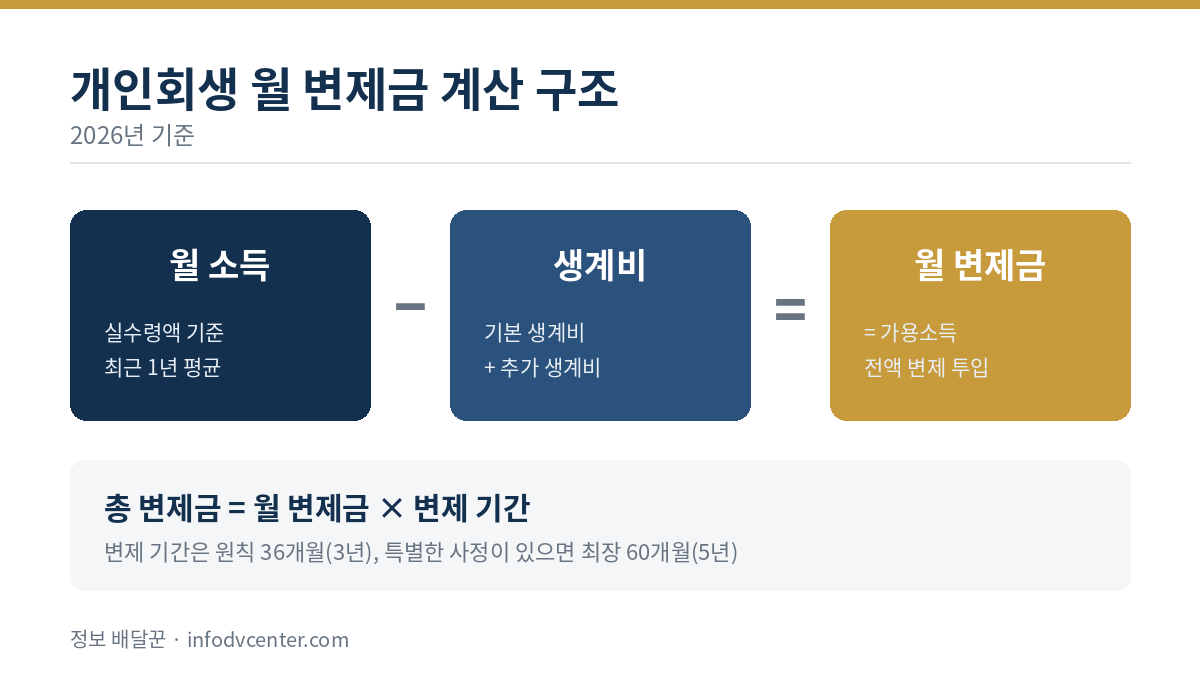 개인회생 월 변제금 계산 구조
2026년 기준

월 소득
실수령액 기준
최근 1년 평균

−

생계비
기본 생계비
+ 추가 생계비

=

월 변제금
= 가용소득
전액 변제 투입

총 변제금 = 월 변제금 × 변제 기간
변제 기간은 원칙 36개월(3년), 특별한 사정이 있으면 최장 60개월(5년)

정보 배달꾼 · infodvcenter.com